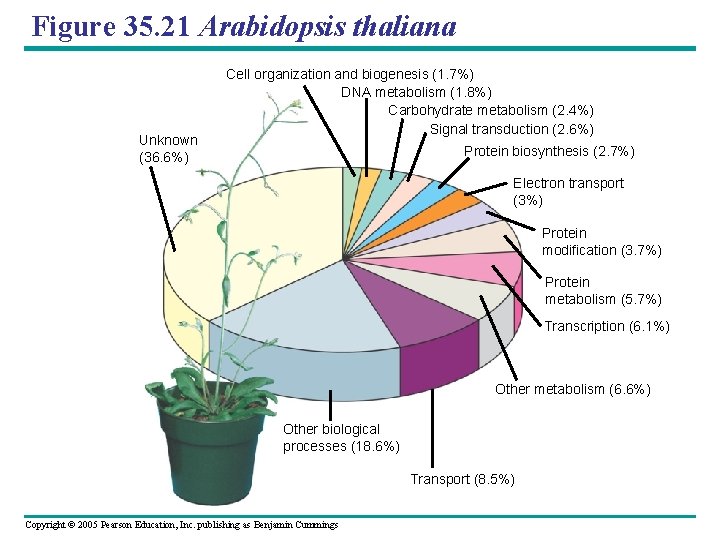 Figure 35.21 Arabidopsis thaliana

Cell organization and biogenesis (1.7%)
DNA metabolism (1.8%)
Carbohydrate metabolism (2.4%)
Signal transduction (2.6%)
Protein biosynthesis (2.7%)
Electron transport (3%)
Protein modification (3.7%)
Protein metabolism (5.7%)
Transcription (6.1%)
Other metabolism (6.6%)
Transport (8.5%)
Other biological processes (18.6%)
Unknown (36.6%)

Copyright © 2005 Pearson Education, Inc. publishing as Benjamin Cummings